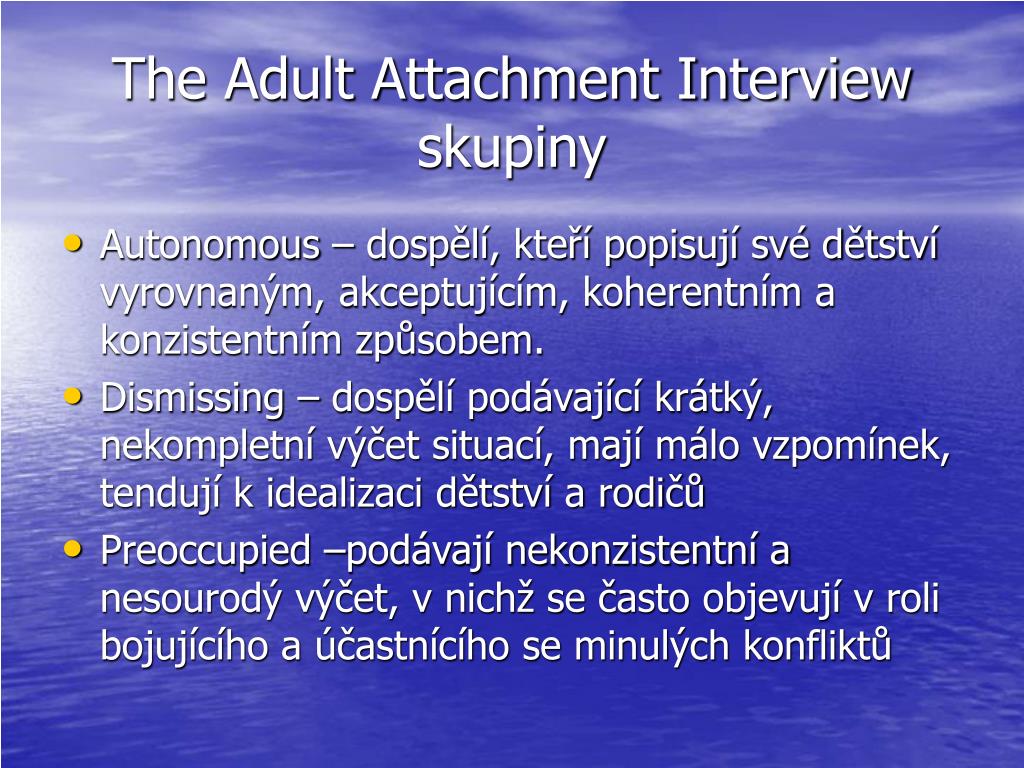 The Adult Attachment Interview skupiny

• Autonomous – dospělí, kteří popisují své dětství vyrovnaným, akceptujícím, koherentním a konzistentním způsobem.
• Dismissing – dospělí podávající krátký, nekompletní výčet situací, mají málo vzpomínek, tendují k idealizaci dětství a rodičů
• Preoccupied –podávají nekonzistentní a nesourodý výčet, v nichž se často objevují v roli bojujícího a účastnícího se minulých konfliktů